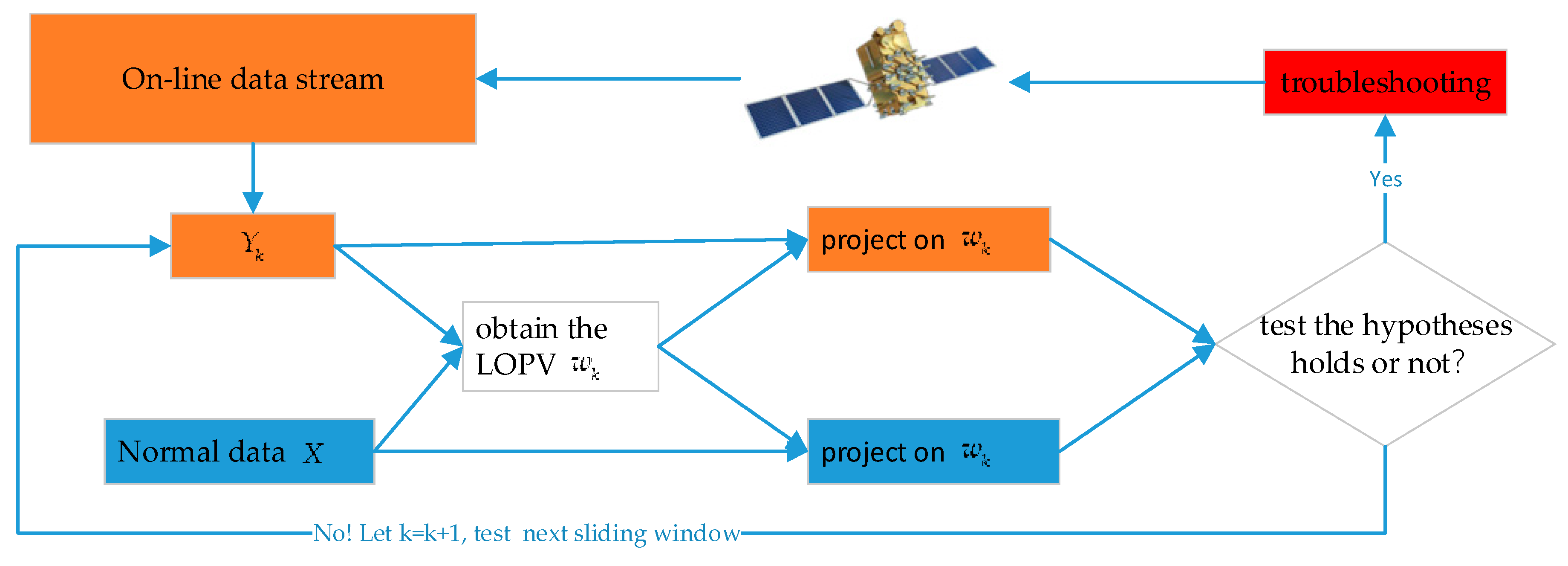 On-line data stream

troubleshooting

Yes

$Y_k$

project on $w_k$

obtain the LOPV $w_k$

test the hypotheses holds or not?

Normal data $X$

project on $w_k$

No! Let k=k+1, test next sliding window